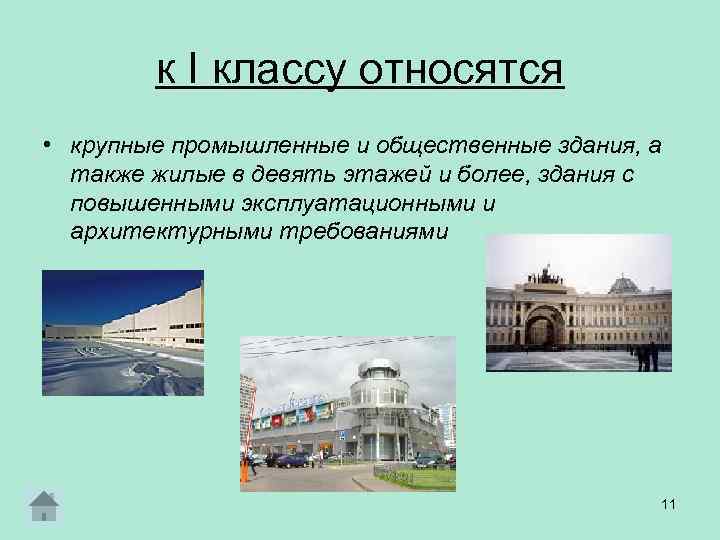 к I классу относятся

• крупные промышленные и общественные здания, а также жилые в девять этажей и более, здания с повышенными эксплуатационными и архитектурными требованиями

11